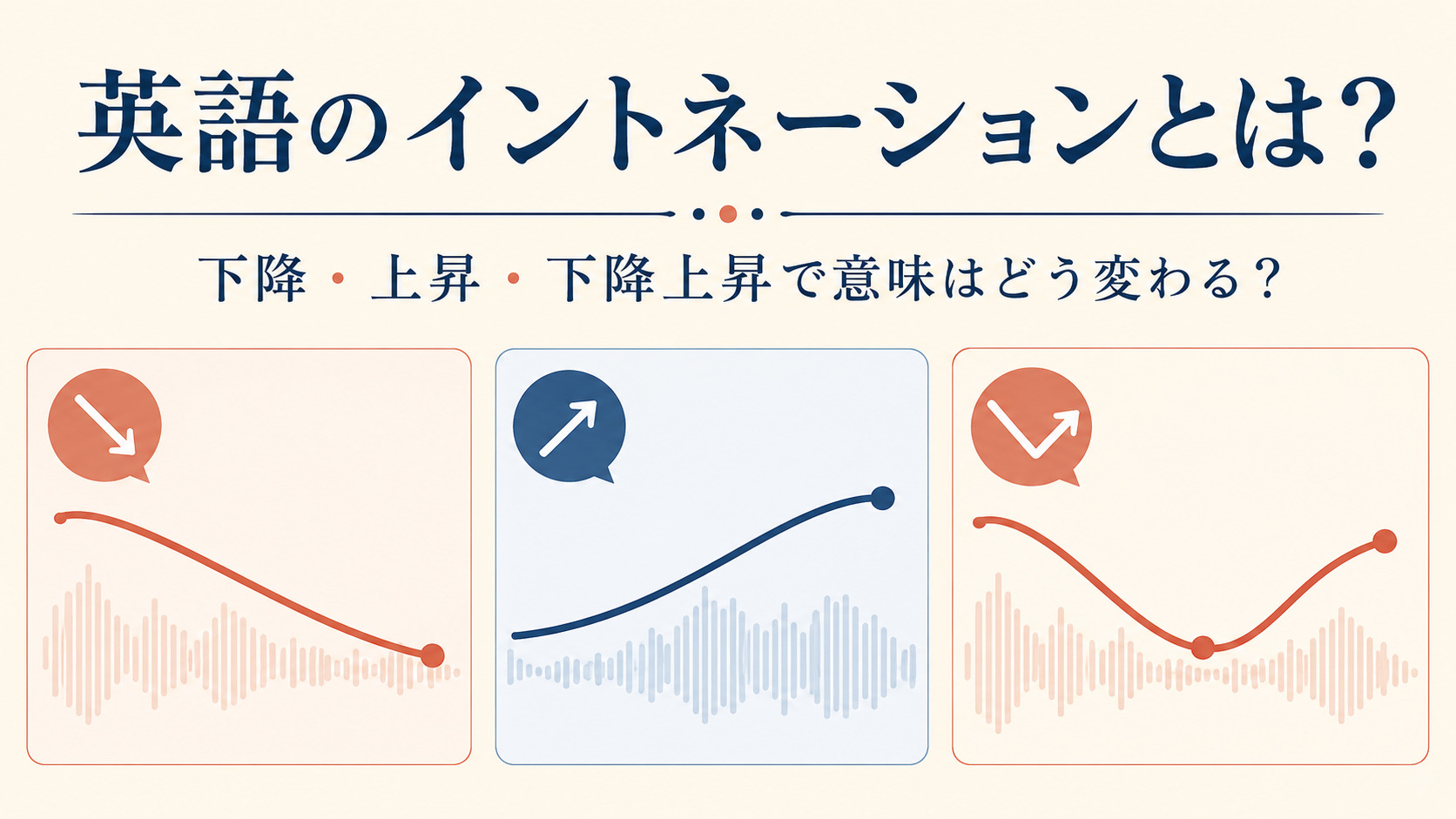 英語のイントネーションとは？

下降・上昇・下降上昇で意味はどう変わる？